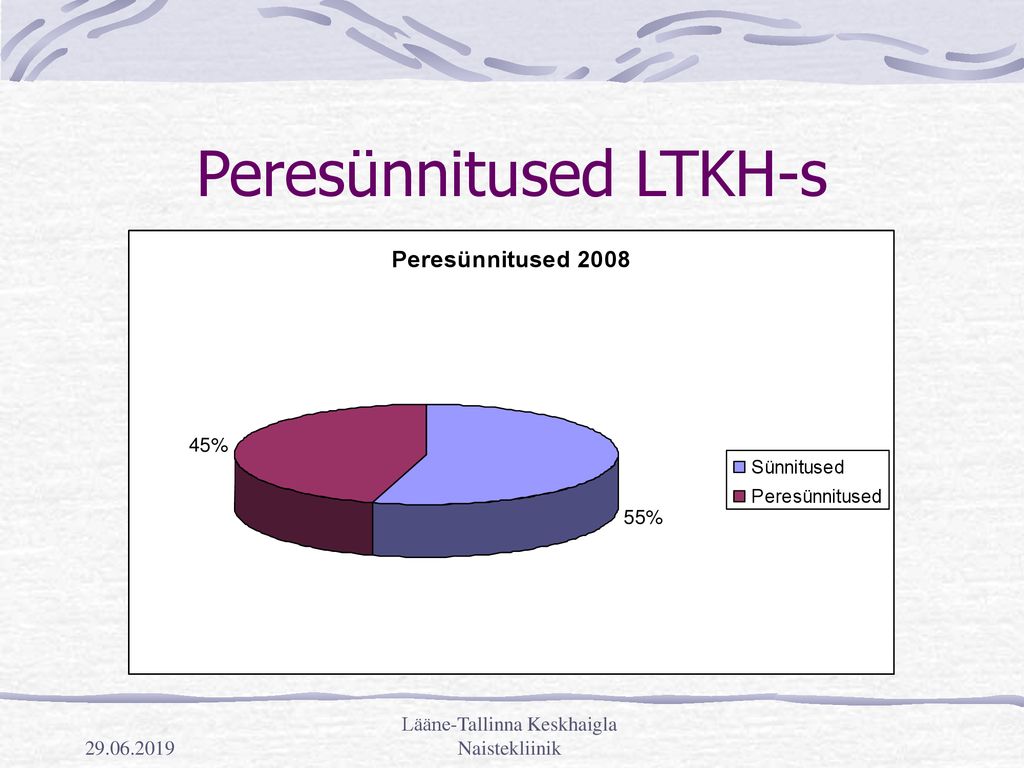 Peresünnitused LTKH-s

Peresünnitused 2008

45%

55%

Sünnitused
Peresünnitused

29.06.2019

Lääne-Tallinna Keskhaigla
Naistekliinik